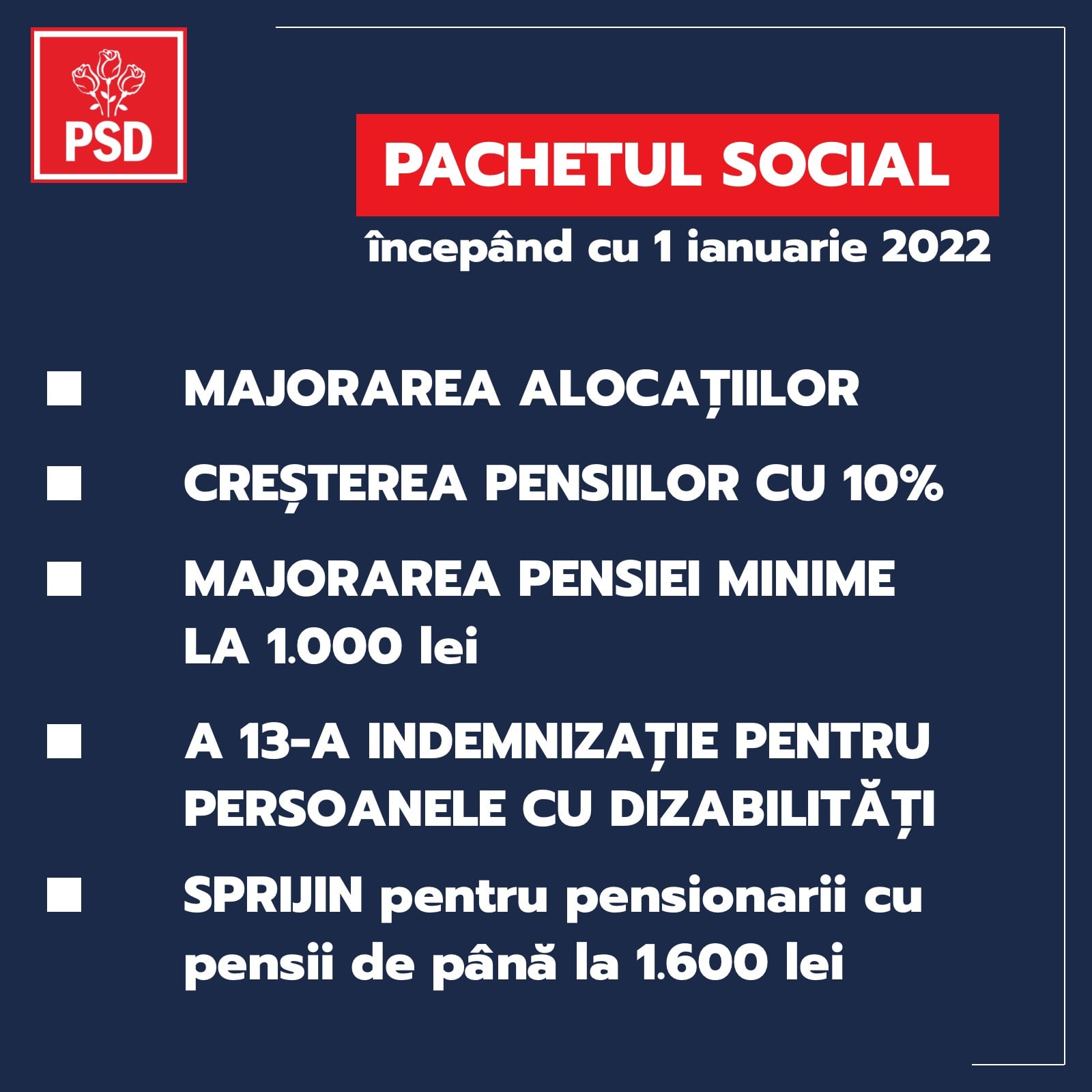 PSD

PACHETUL SOCIAL
începând cu 1 ianuarie 2022

■ MAJORAREA ALOCAȚIILOR

■ CREȘTEREA PENSIILOR CU 10%

■ MAJORAREA PENSIEI MINIME LA 1.000 lei

■ A 13-A INDEMNIZAȚIE PENTRU PERSOANELE CU DIZABILITĂȚI

■ SPRIJIN pentru pensionarii cu pensii de până la 1.600 lei